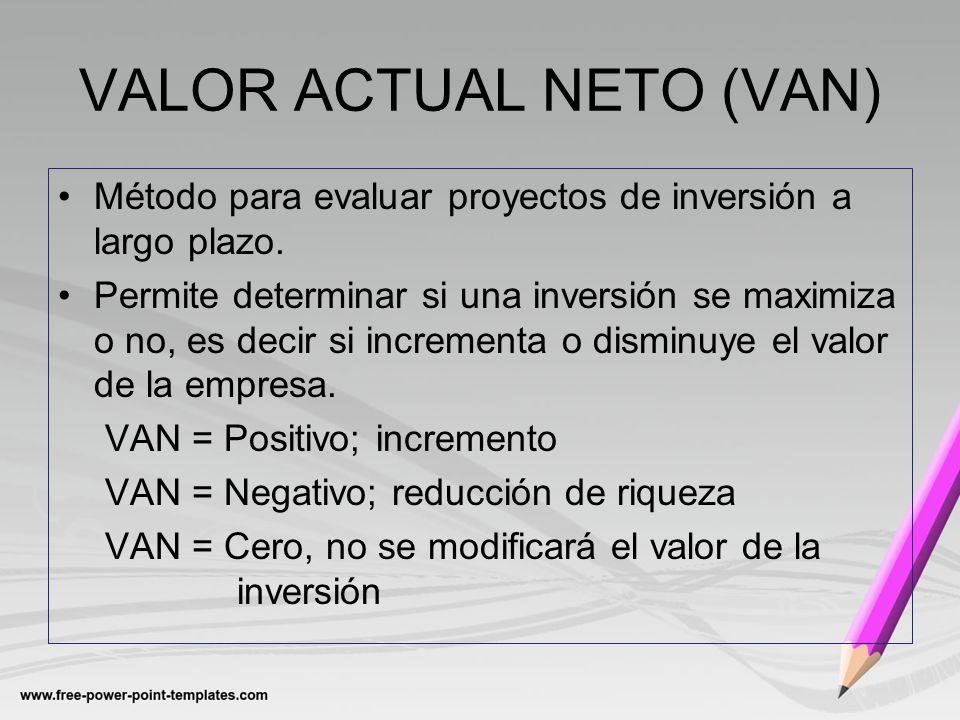 VALOR ACTUAL NETO (VAN)

• Método para evaluar proyectos de inversión a largo plazo.

• Permite determinar si una inversión se maximiza o no, es decir si incrementa o disminuye el valor de la empresa.

VAN = Positivo; incremento

VAN = Negativo; reducción de riqueza

VAN = Cero, no se modificará el valor de la inversión

www.free-power-point-templates.com